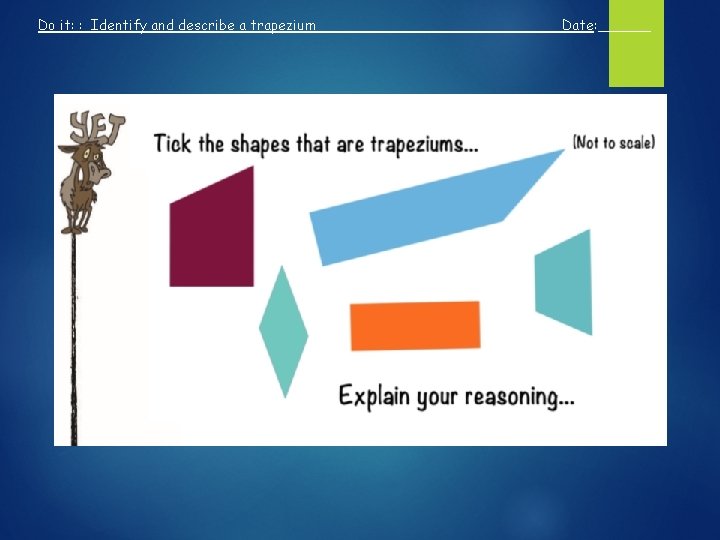 Do it: : Identify and describe a trapezium Date: ______

YET

Tick the shapes that are trapeziums...

(Not to scale)

Explain your reasoning...